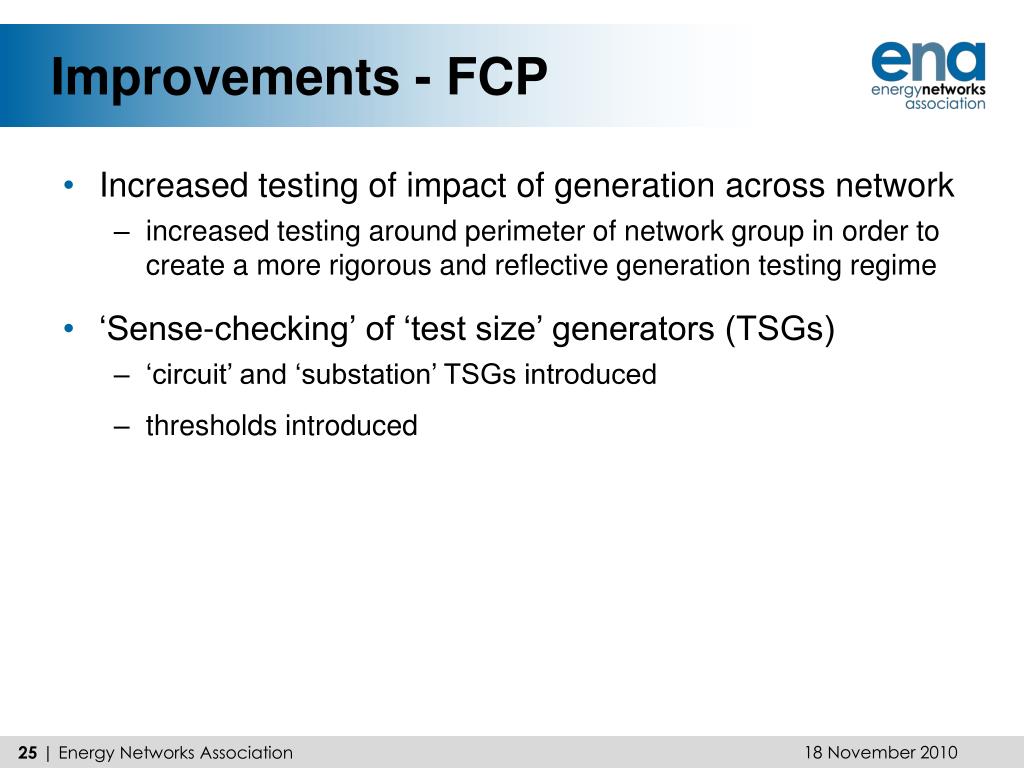 Improvements - FCP

ena
energynetworks
association

• Increased testing of impact of generation across network
– increased testing around perimeter of network group in order to create a more rigorous and reflective generation testing regime

• ‘Sense-checking’ of ‘test size’ generators (TSGs)
– ‘circuit’ and ‘substation’ TSGs introduced
– thresholds introduced

25 | Energy Networks Association
18 November 2010